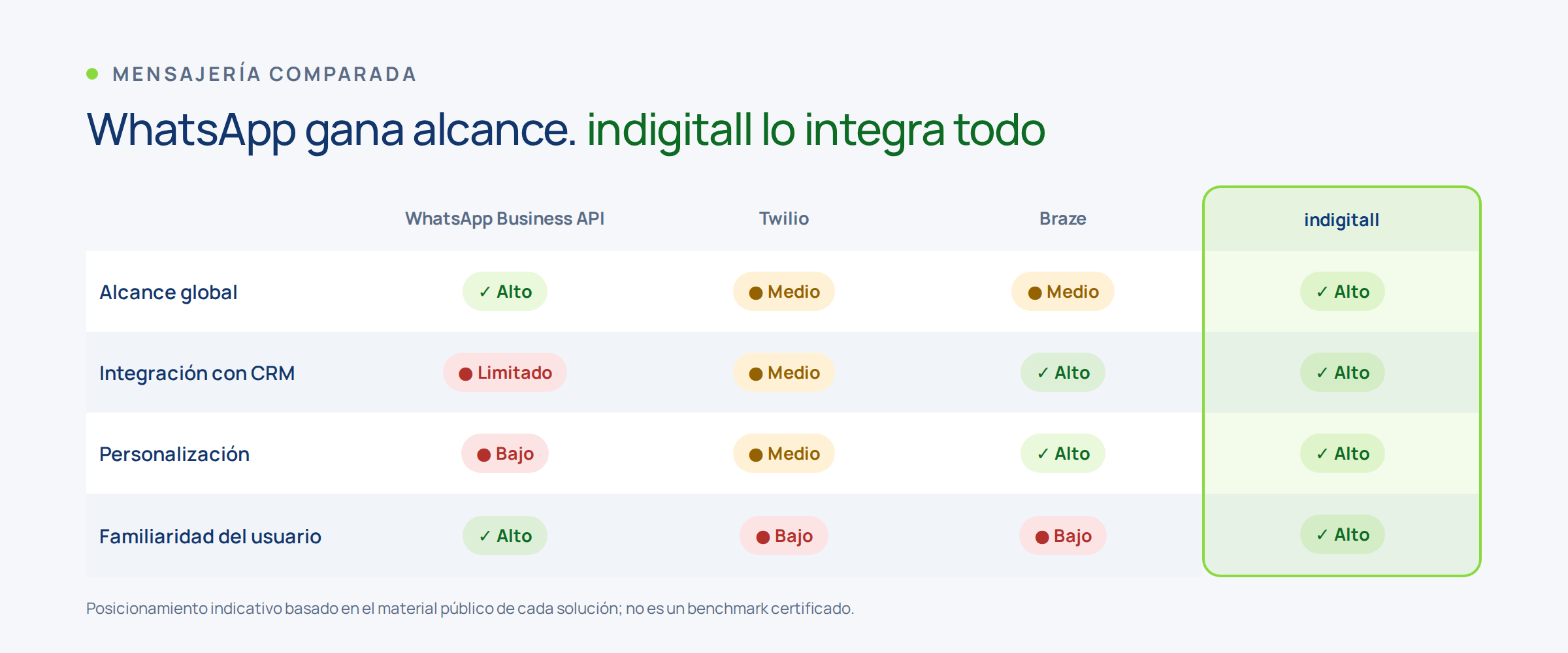 MENSAJERÍA COMPARADA

WhatsApp gana alcance. indigitall lo integra todo

| | WhatsApp Business API | Twilio | Braze | indigitall |
|---|---|---|---|---|
| Alcance global | ✓ Alto | ● Medio | ● Medio | ✓ Alto |
| Integración con CRM | ● Limitado | ● Medio | ✓ Alto | ✓ Alto |
| Personalización | ● Bajo | ● Medio | ✓ Alto | ✓ Alto |
| Familiaridad del usuario | ✓ Alto | ● Bajo | ● Bajo | ✓ Alto |

Posicionamiento indicativo basado en el material público de cada solución; no es un benchmark certificado.